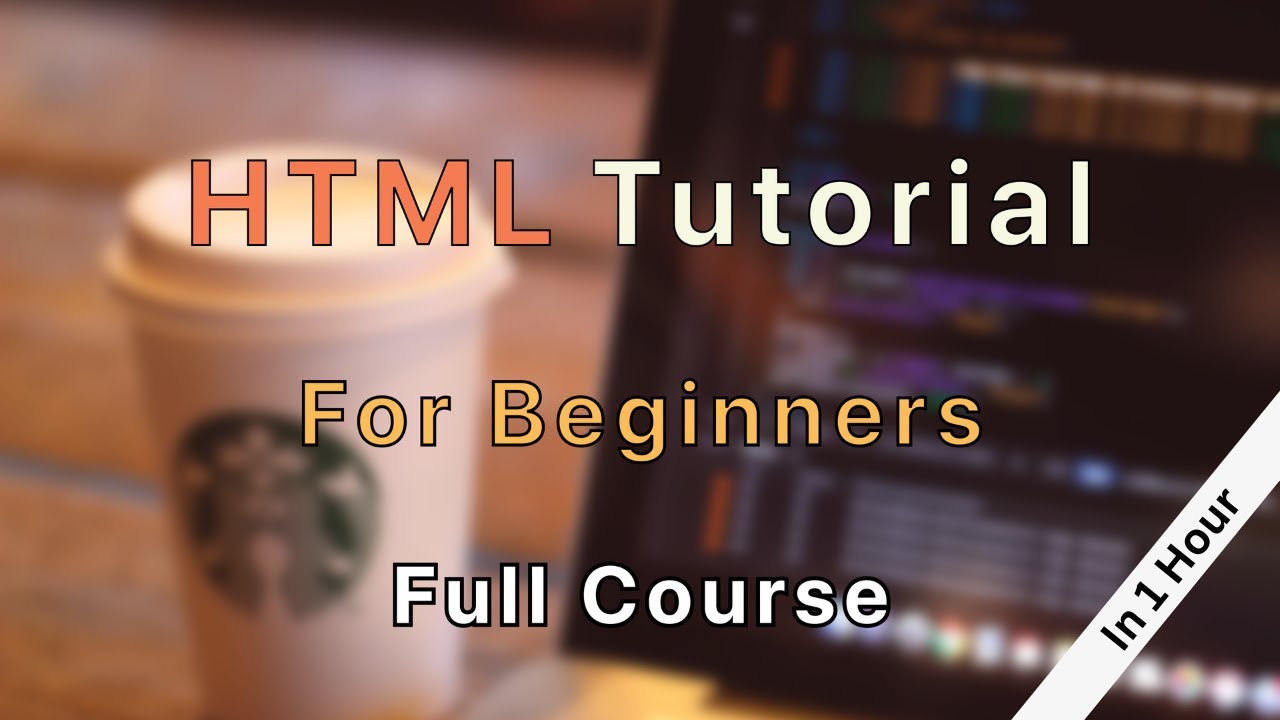 HTML Tutorial

For Beginners

Full Course

In 1 Hour